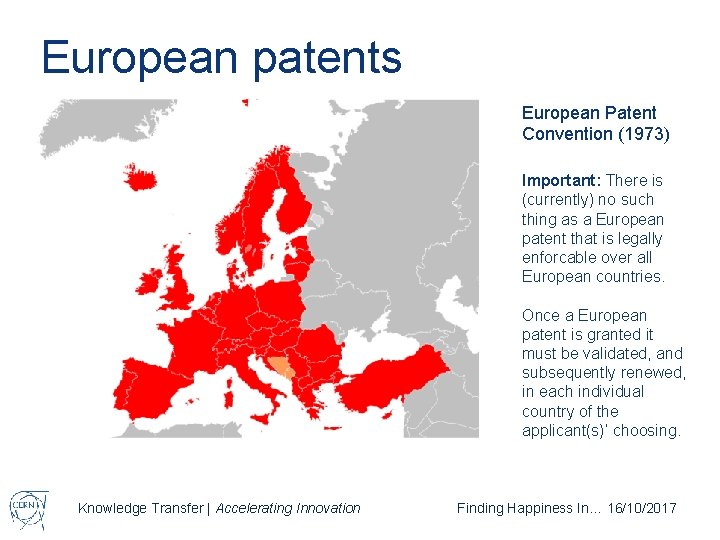 European patents

European Patent Convention (1973)

Important: There is (currently) no such thing as a European patent that is legally enforcable over all European countries.

Once a European patent is granted it must be validated, and subsequently renewed, in each individual country of the applicant(s)' choosing.

CERN

Knowledge Transfer | Accelerating Innovation

Finding Happiness In... 16/10/2017